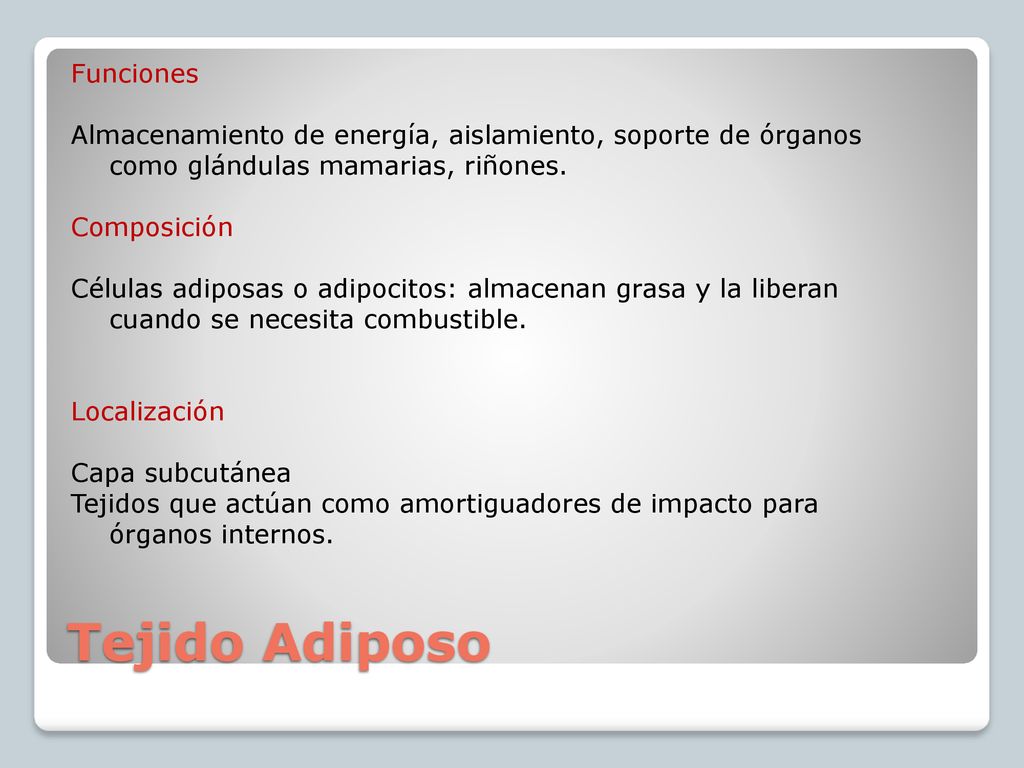 Funciones

Almacenamiento de energía, aislamiento, soporte de órganos como glándulas mamarias, riñones.

Composición

Células adiposas o adipocitos: almacenan grasa y la liberan cuando se necesita combustible.

Localización

Capa subcutánea
Tejidos que actúan como amortiguadores de impacto para órganos internos.

Tejido Adiposo